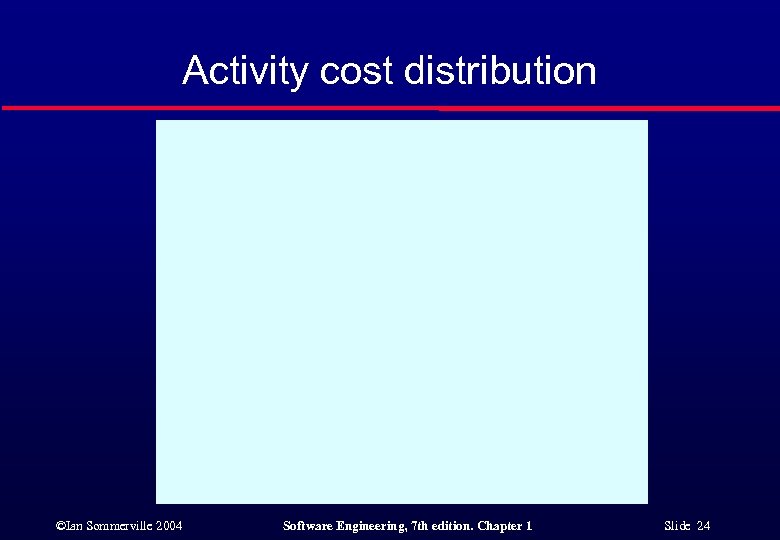 Activity cost distribution

©Ian Sommerville 2004

Software Engineering, 7th edition. Chapter 1

Slide 24